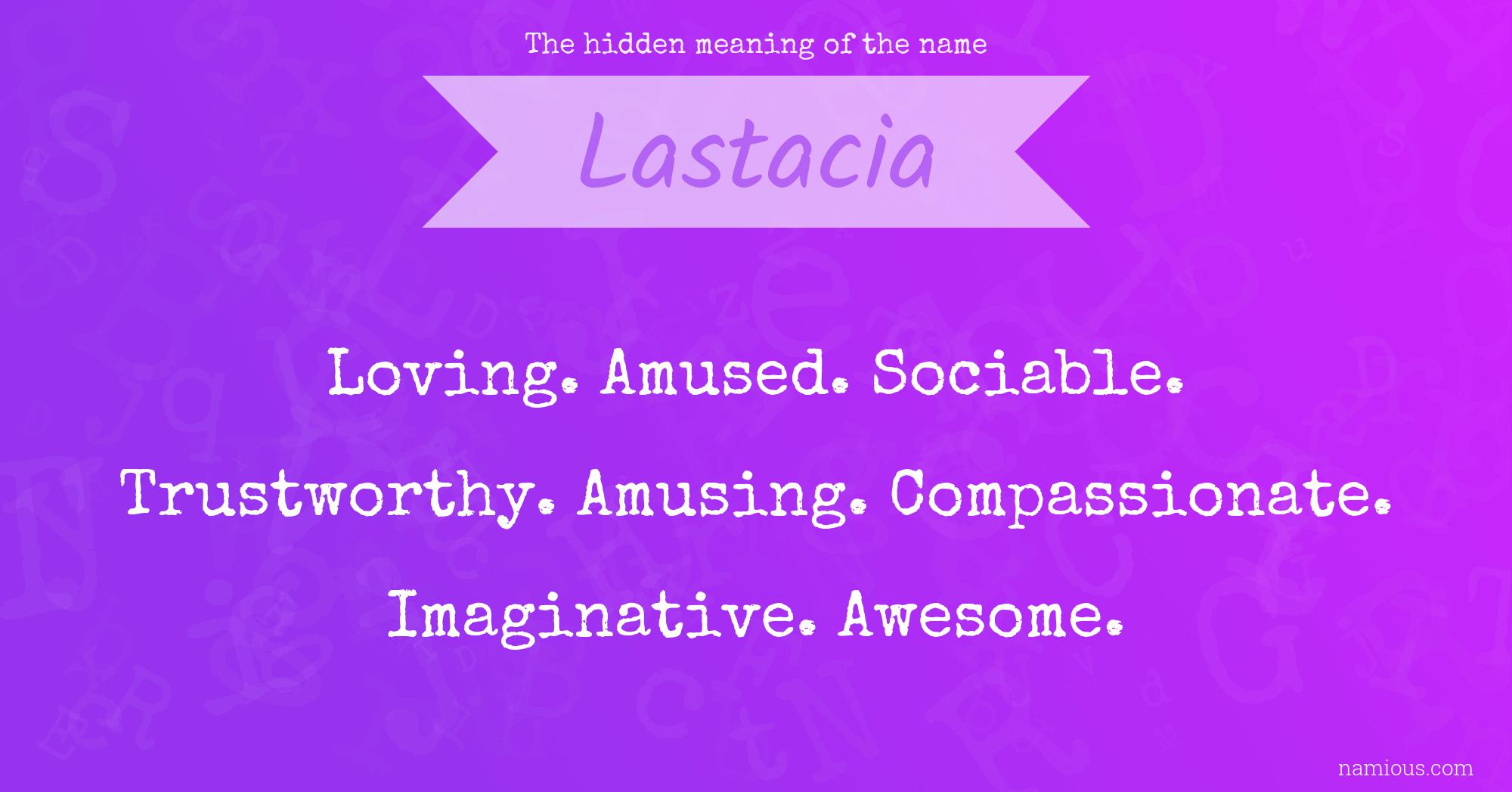 The hidden meaning of the name

Lastacia

Loving. Amused. Sociable. Trustworthy. Amusing. Compassionate. Imaginative. Awesome.

namious.com